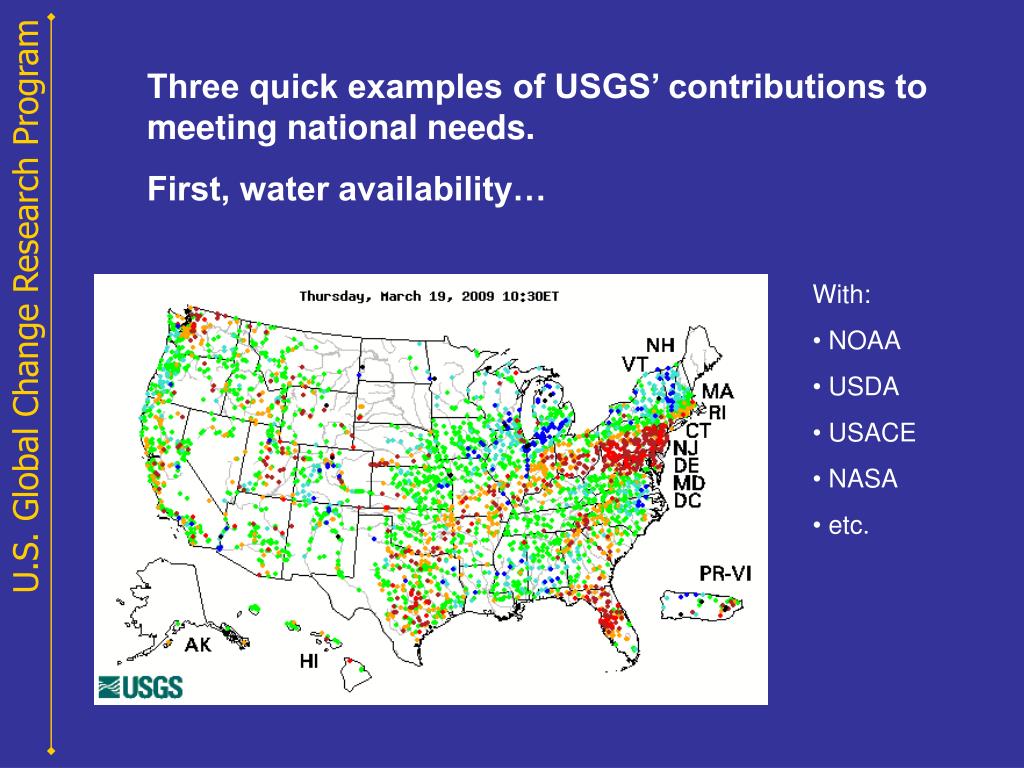 U.S. Global Change Research Program

Three quick examples of USGS' contributions to meeting national needs.

First, water availability…

Thursday, March 19, 2009 10:30ET

NH
VT
MA
RI
CT
NJ
DE
MD
DC
PR-VI
AK
HI
USGS

With:
• NOAA
• USDA
• USACE
• NASA
• etc.